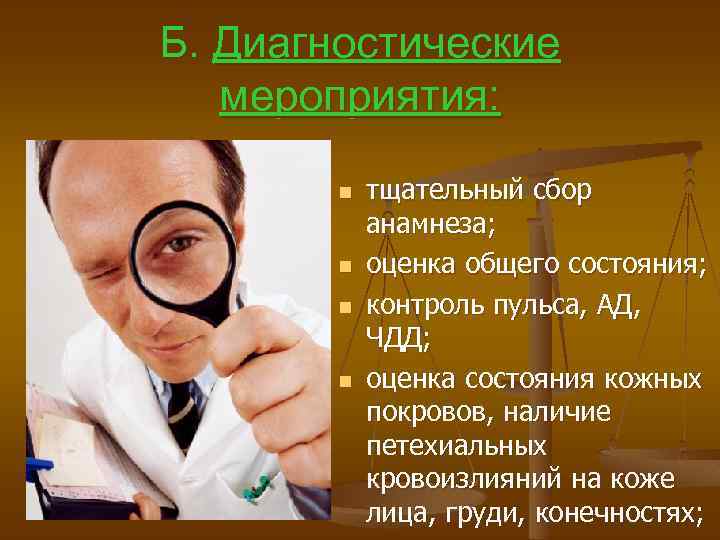 Б. Диагностические мероприятия:

- тщательный сбор анамнеза;
- оценка общего состояния;
- контроль пульса, АД, ЧДД;
- оценка состояния кожных покровов, наличие петехиальных кровоизлияний на коже лица, груди, конечностях;